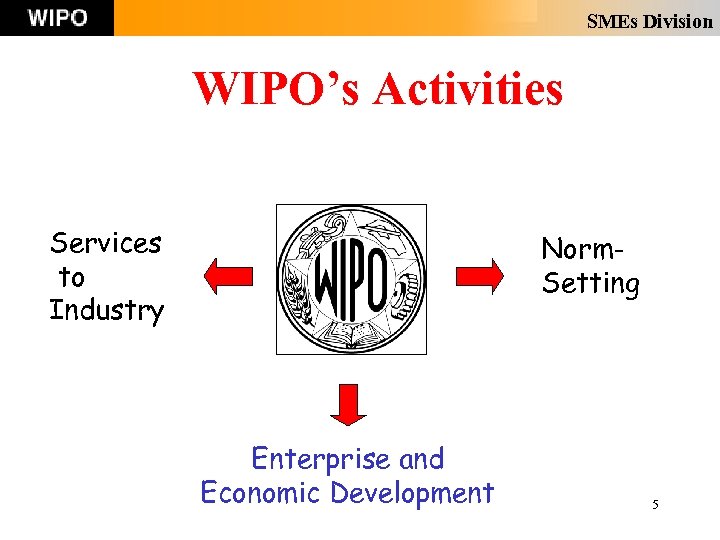 WIPO

SMEs Division

WIPO's Activities

Services to Industry

WIPO

Norm-Setting

Enterprise and Economic Development

5